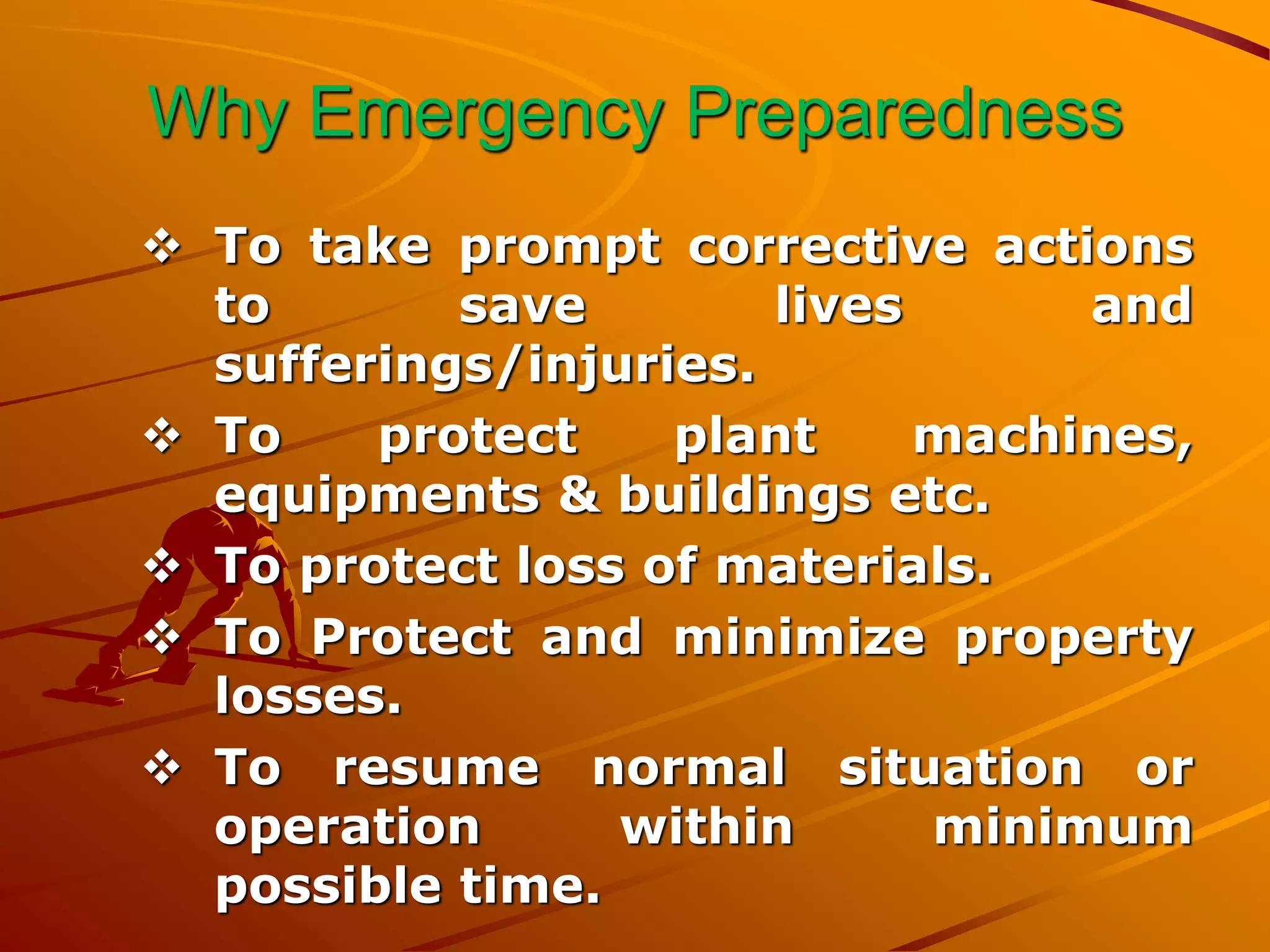 Why Emergency Preparedness

❖ To take prompt corrective actions to save lives and sufferings/injuries.

❖ To protect plant machines, equipments & buildings etc.

❖ To protect loss of materials.

❖ To Protect and minimize property losses.

❖ To resume normal situation or operation within minimum possible time.